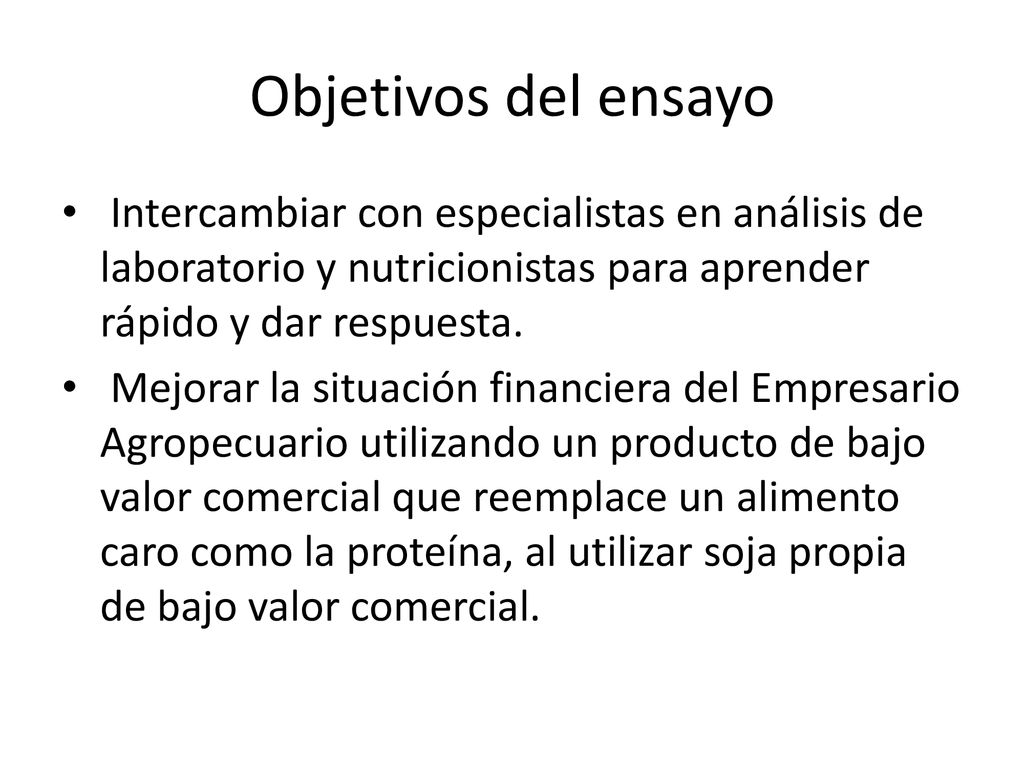 Objetivos del ensayo

• Intercambiar con especialistas en análisis de laboratorio y nutricionistas para aprender rápido y dar respuesta.

• Mejorar la situación financiera del Empresario Agropecuario utilizando un producto de bajo valor comercial que reemplace un alimento caro como la proteína, al utilizar soja propia de bajo valor comercial.